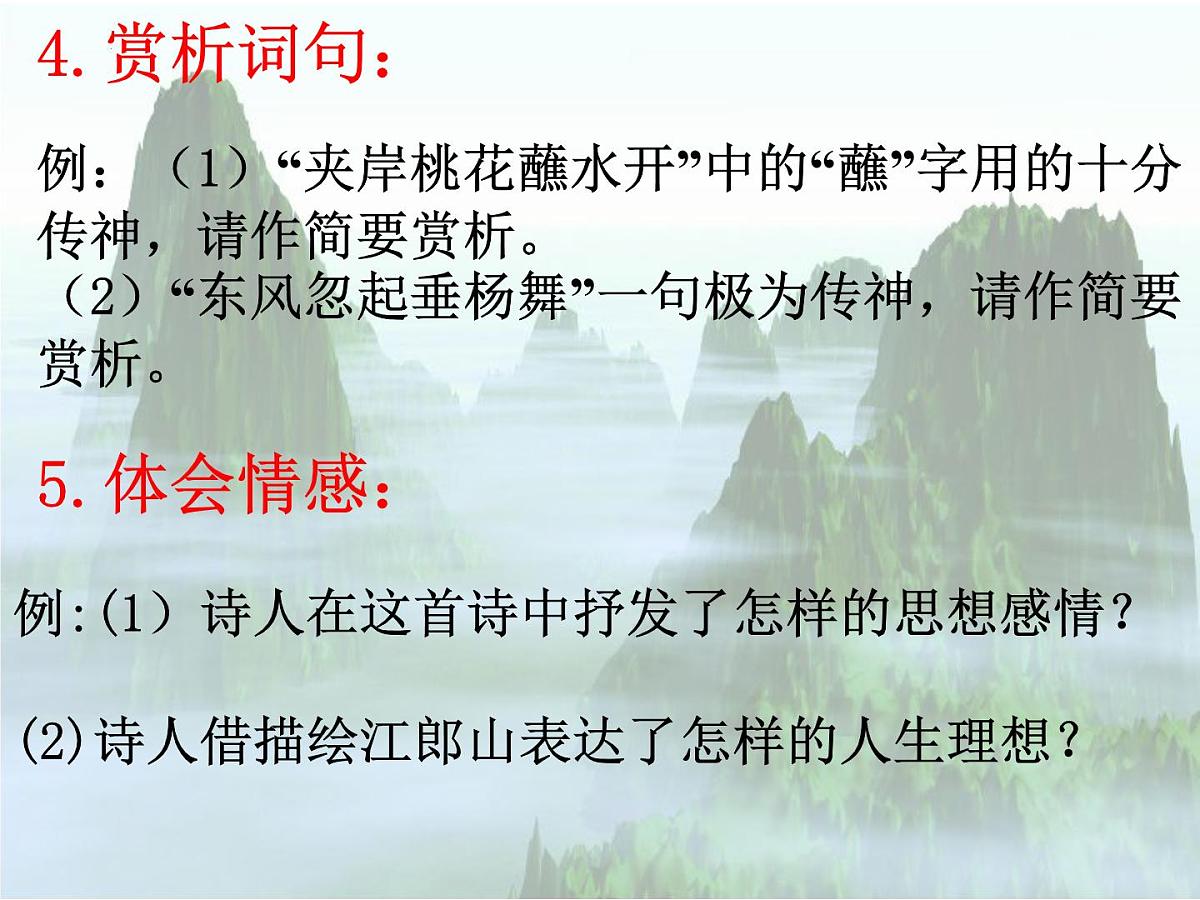 4.赏析词句：

例：（1）“夹岸桃花蘸水开”中的“蘸”字用的十分传神，请作简要赏析。
（2）“东风忽起垂杨舞”一句极为传神，请作简要赏析。

5.体会情感：

例:(1）诗人在这首诗中抒发了怎样的思想感情？

(2)诗人借描绘江郎山表达了怎样的人生理想？